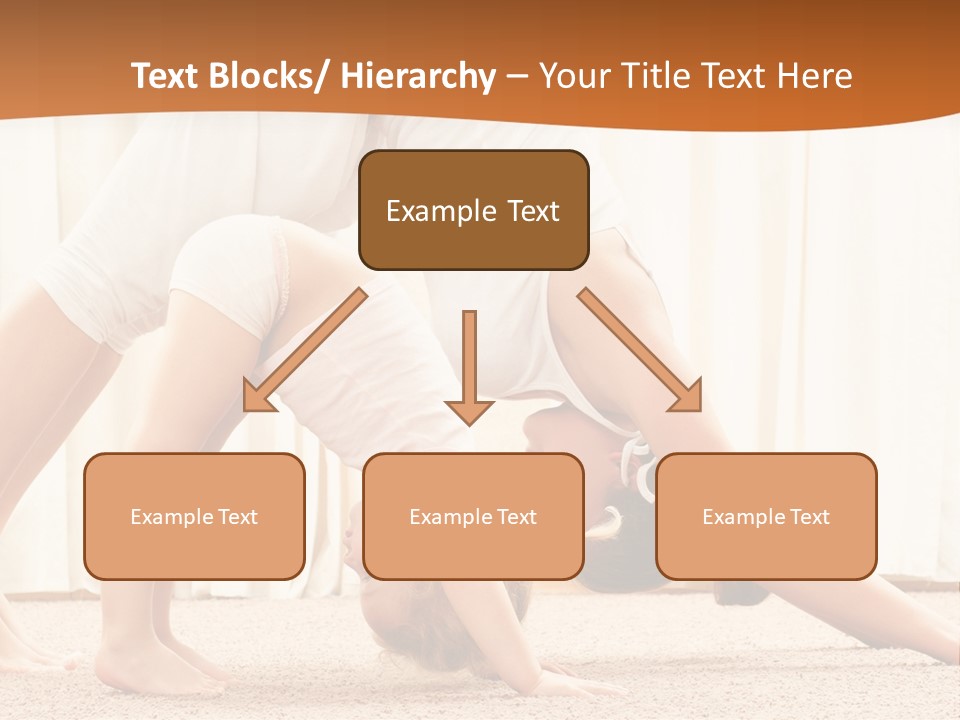 Text Blocks/ Hierarchy – Your Title Text Here

Example Text

Example Text

Example Text

Example Text